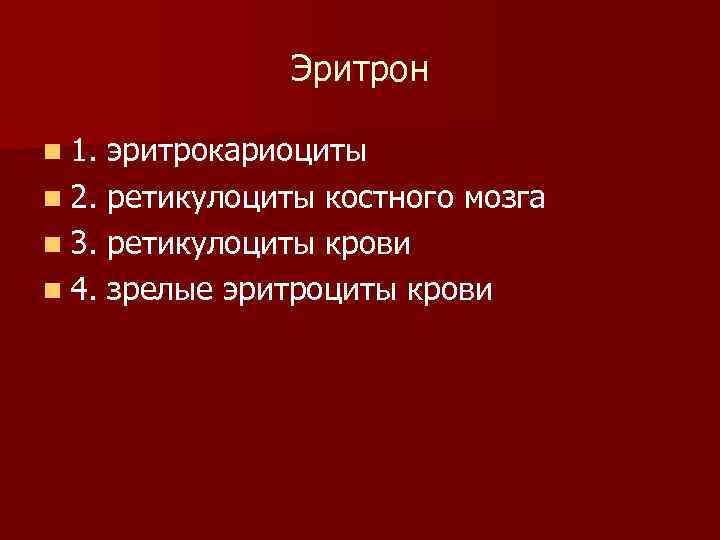 Эритрон

1. эритрокариоциты
2. ретикулоциты костного мозга
3. ретикулоциты крови
4. зрелые эритроциты крови